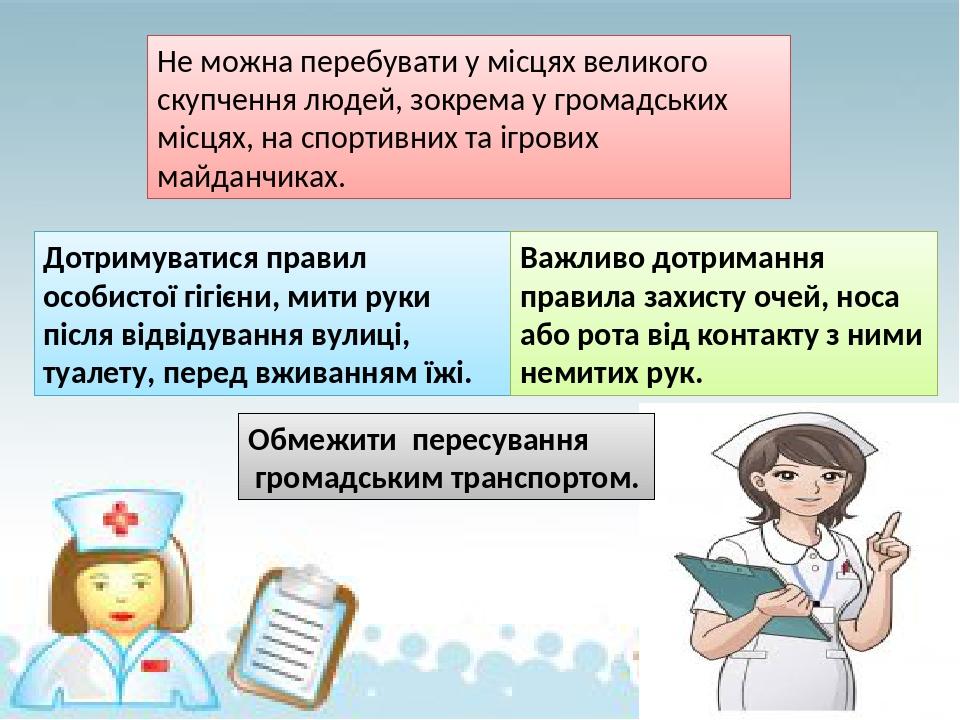 Не можна перебувати у місцях великого скупчення людей, зокрема у громадських місцях, на спортивних та ігрових майданчиках.

Дотримуватися правил особистої гігієни, мити руки після відвідування вулиці, туалету, перед вживанням їжі.

Важливо дотримання правила захисту очей, носа або рота від контакту з ними немитих рук.

Обмежити пересування громадським транспортом.